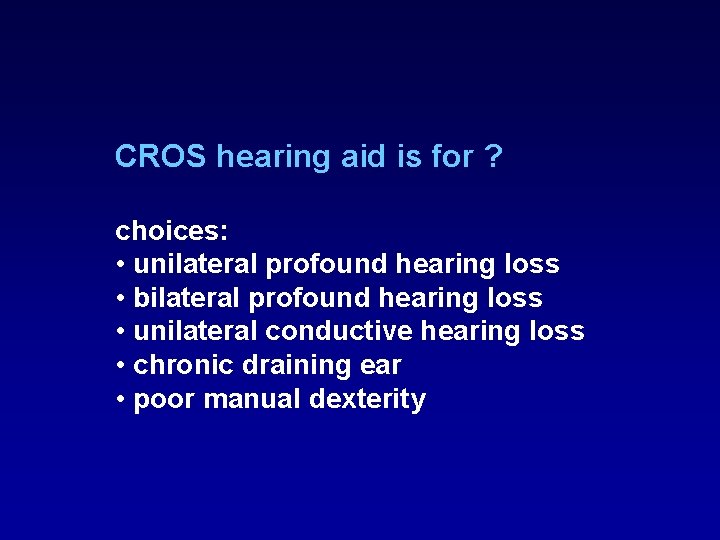 CROS hearing aid is for ?

choices:
• unilateral profound hearing loss
• bilateral profound hearing loss
• unilateral conductive hearing loss
• chronic draining ear
• poor manual dexterity